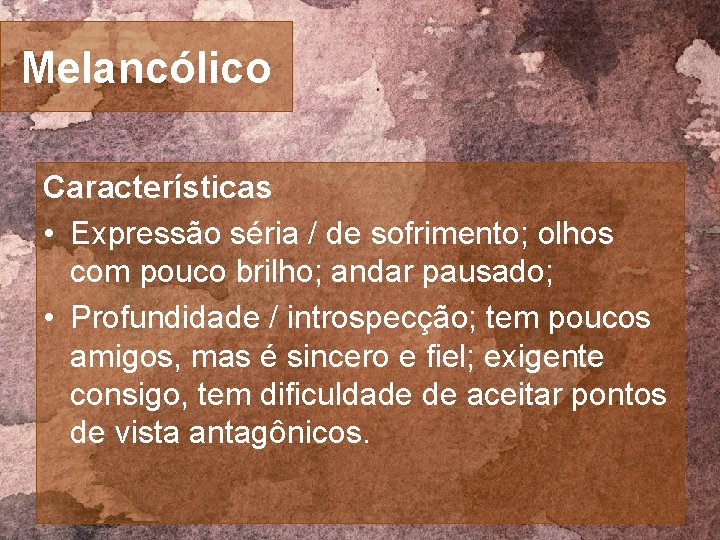 Melancólico

Características

• Expressão séria / de sofrimento; olhos com pouco brilho; andar pausado;
• Profundidade / introspecção; tem poucos amigos, mas é sincero e fiel; exigente consigo, tem dificuldade de aceitar pontos de vista antagônicos.